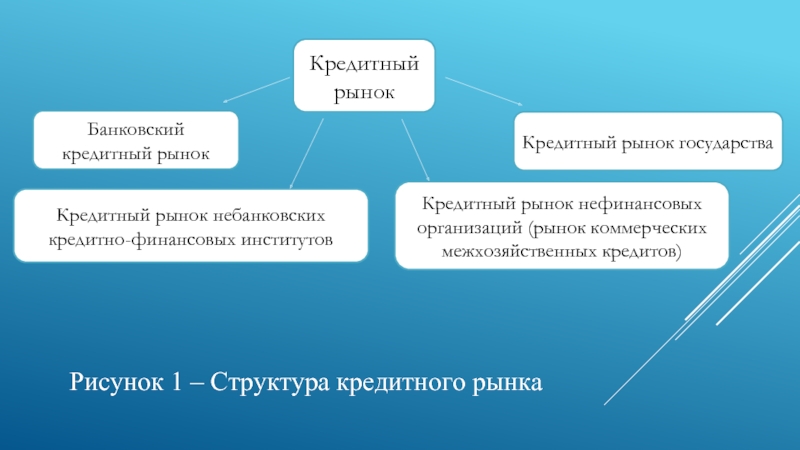 Кредитный рынок

Банковский кредитный рынок

Кредитный рынок государства

Кредитный рынок небанковских кредитно-финансовых институтов

Кредитный рынок нефинансовых организаций (рынок коммерческих межхозяйственных кредитов)

Рисунок 1 – Структура кредитного рынка